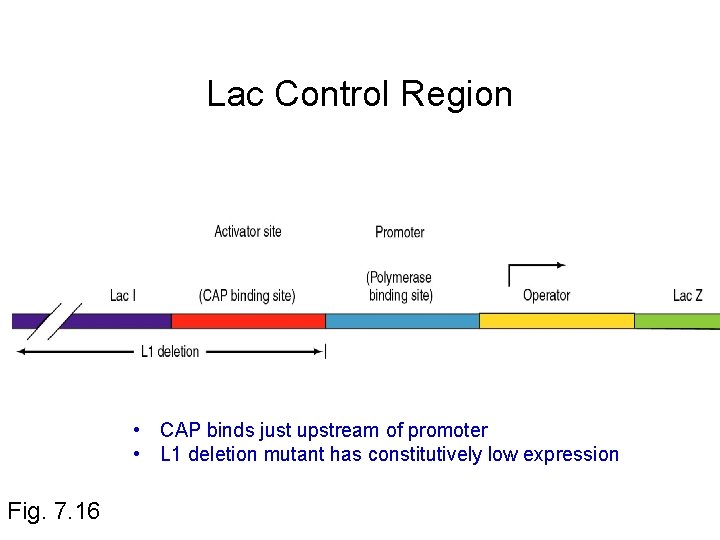 Lac Control Region

Activator site

Promoter

Lac I

(CAP binding site)

(Polymerase binding site)

Operator

Lac Z

L1 deletion

• CAP binds just upstream of promoter
• L1 deletion mutant has constitutively low expression

Fig. 7.16